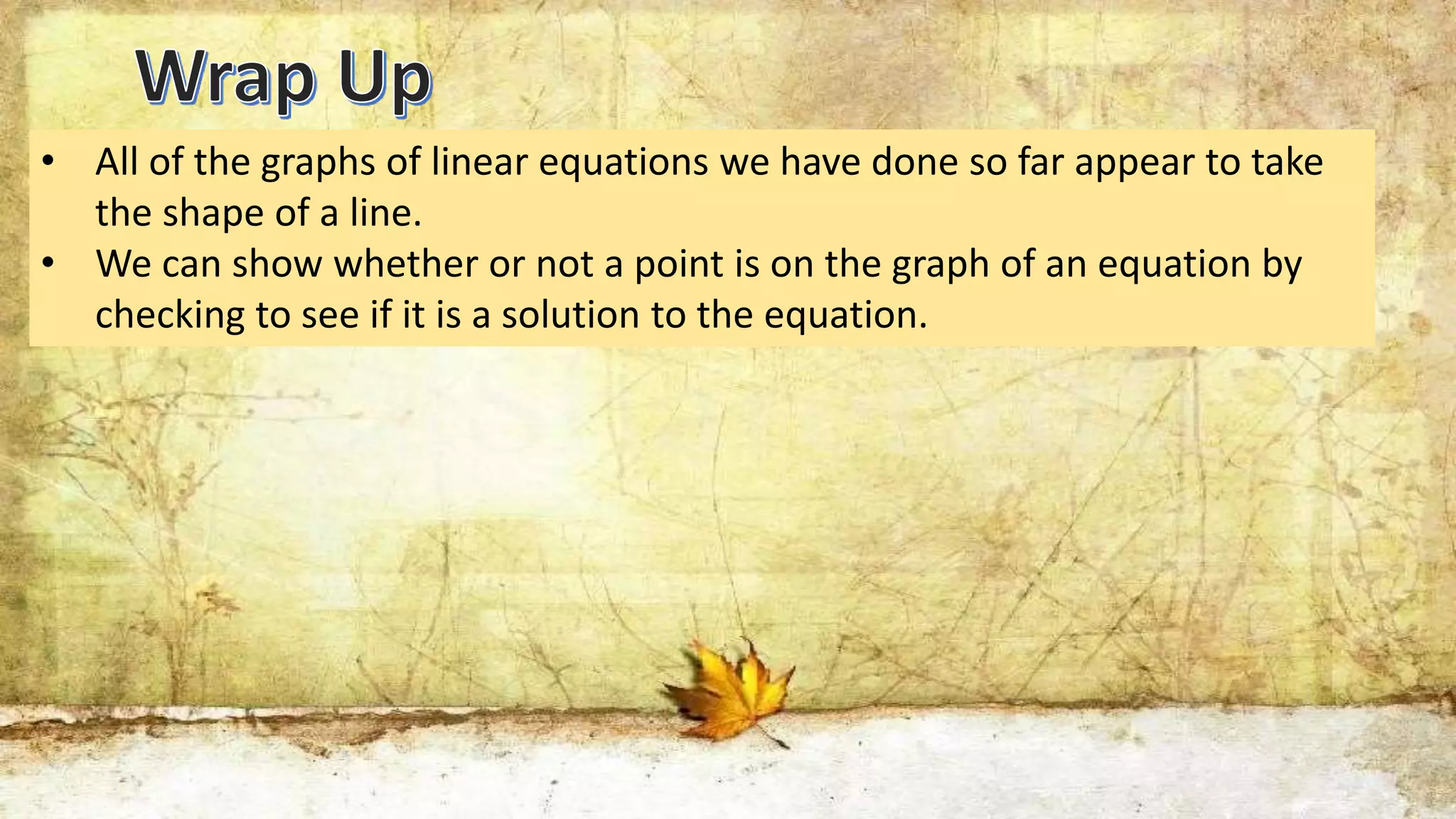 Wrap Up

• All of the graphs of linear equations we have done so far appear to take the shape of a line.
• We can show whether or not a point is on the graph of an equation by checking to see if it is a solution to the equation.